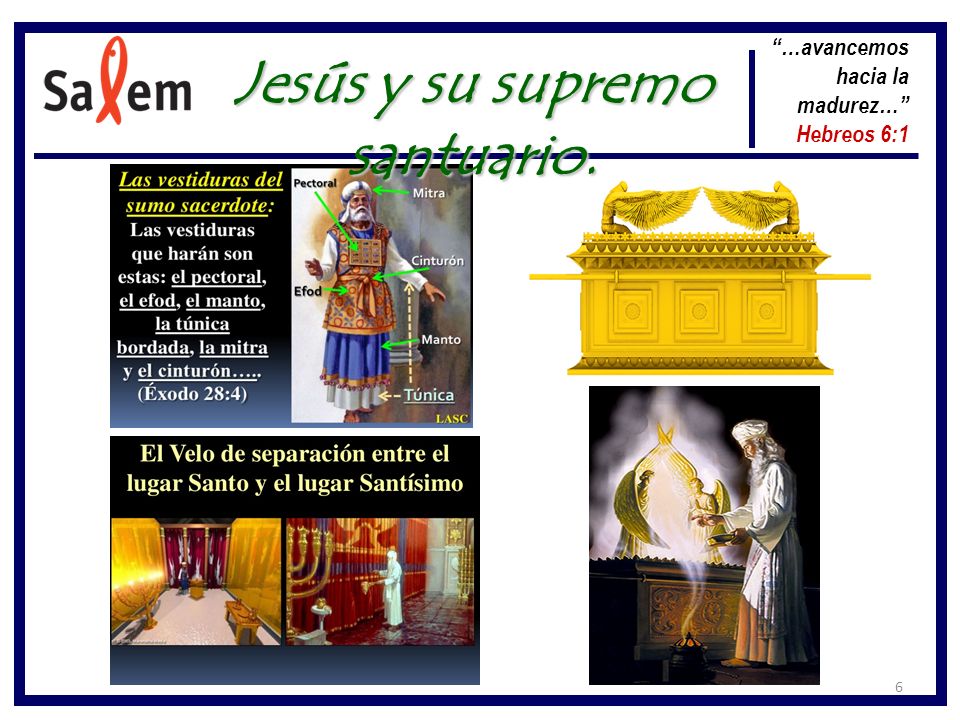 Salem

Jesús y su supremo santuario.

"...avancemos hacia la madurez..."
Hebreos 6:1

Las vestiduras del sumo sacerdote: Las vestiduras que harán son estas: el pectoral, el efod, el manto, la túnica bordada, la mitra y el cinturón….. (Éxodo 28:4)

Pectoral
Mitra
Cinturón
Efod
Manto
Túnica
LASC

El Velo de separación entre el lugar Santo y el lugar Santísimo

6